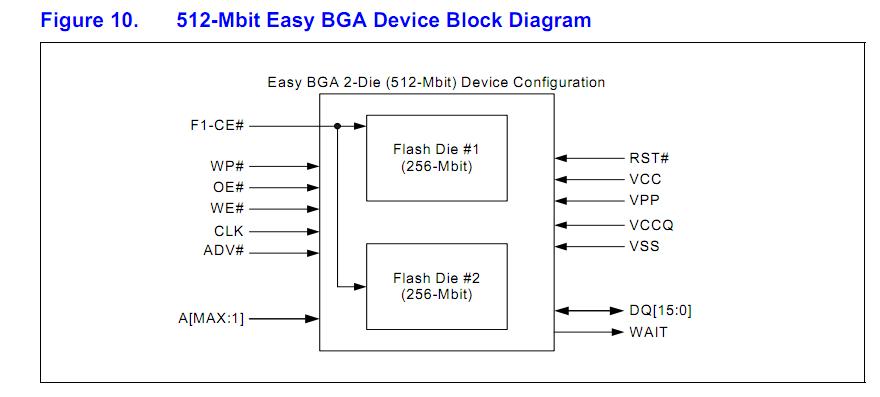 Figure 10. 512-Mbit Easy BGA Device Block Diagram

Easy BGA 2-Die (512-Mbit) Device Configuration

F1-CE#

WP#

OE#

WE#

CLK

ADV#

A[MAX:1]

Flash Die #1
(256-Mbit)

Flash Die #2
(256-Mbit)

RST#

VCC

VPP

VCCQ

VSS

DQ[15:0]

WAIT